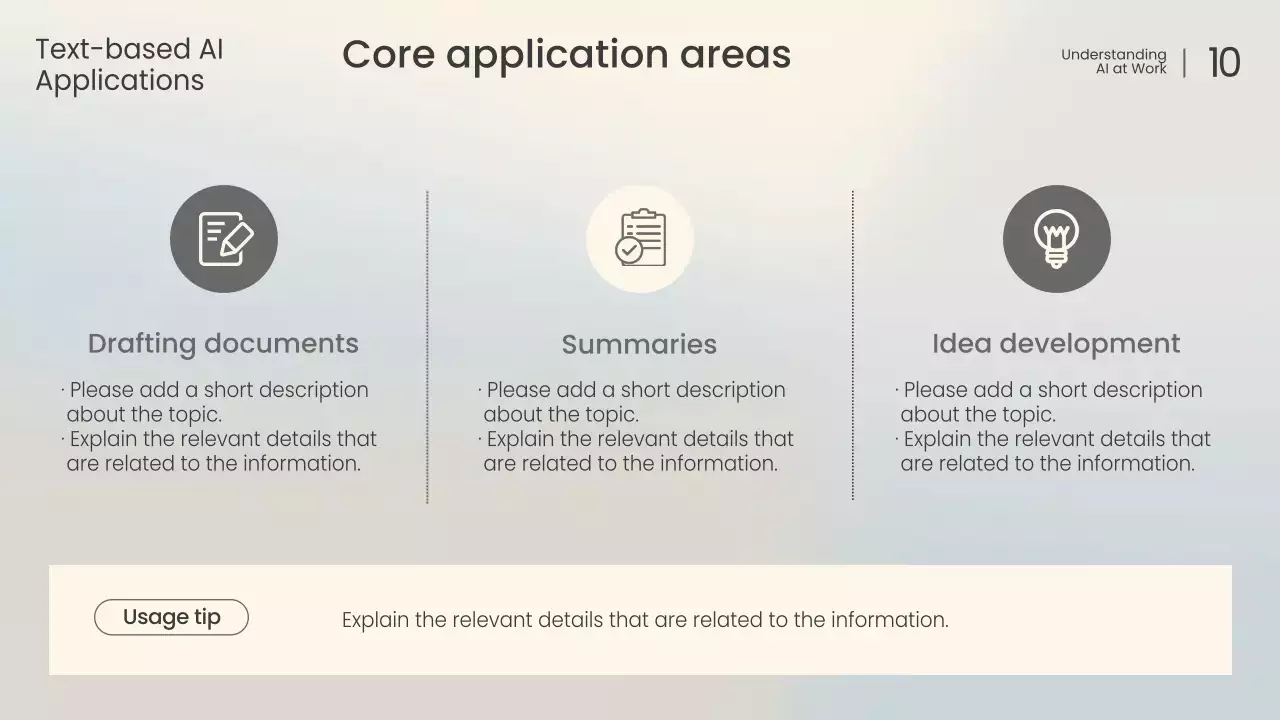 Text-based AI Applications

Core application areas

Understanding AI at Work | 10

Drafting documents

· Please add a short description about the topic.
· Explain the relevant details that are related to the information.

Summaries

· Please add a short description about the topic.
· Explain the relevant details that are related to the information.

Idea development

· Please add a short description about the topic.
· Explain the relevant details that are related to the information.

Usage tip

Explain the relevant details that are related to the information.